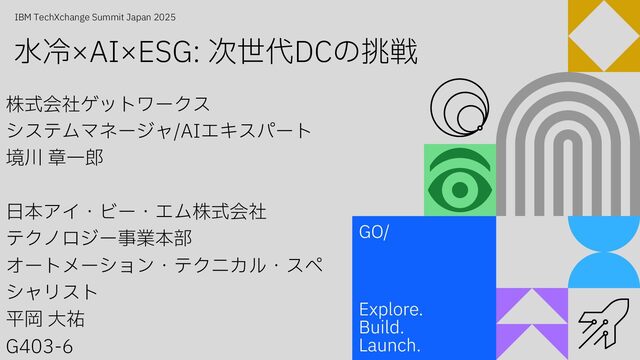 IBM TechXchange Summit Japan 2025

水冷×AI×ESG: 次世代DCの挑戦

株式会社ゲットワークス
システムマネージャ/AIエキスパート
境川 章一郎

日本アイ・ビー・エム株式会社
テクノロジー事業本部
オートメーション・テクニカル・スペシャリスト
平岡 大祐
G403-6

GO/

Explore.
Build.
Launch.